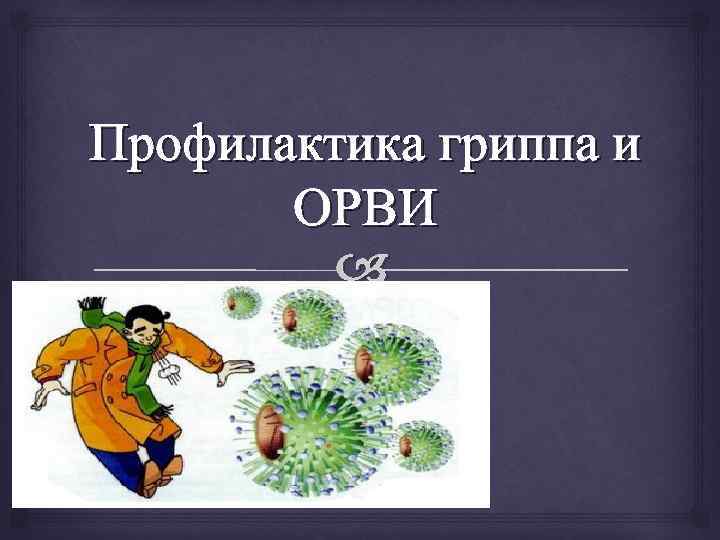 Профилактика гриппа и ОРВИ